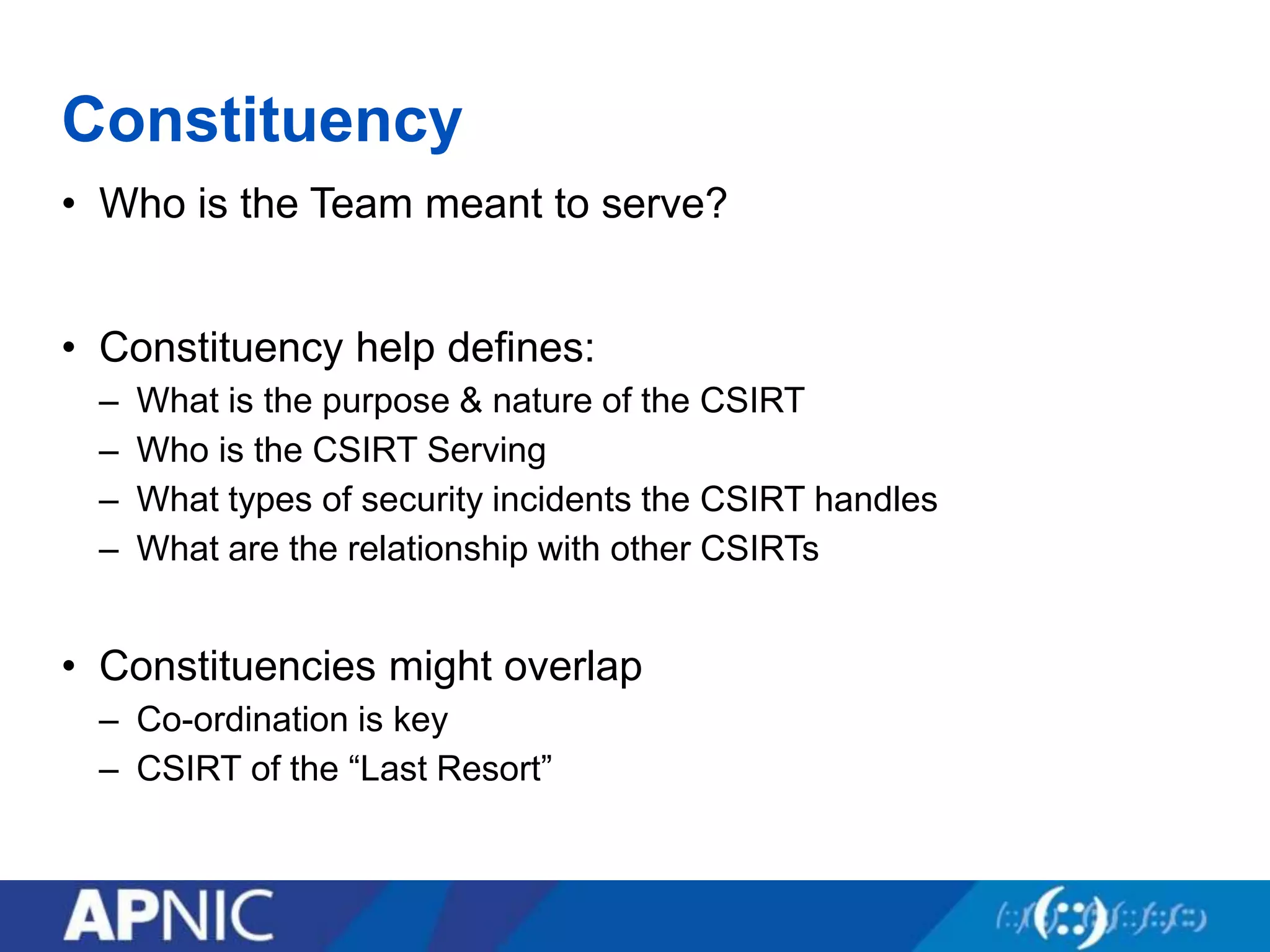 Constituency

• Who is the Team meant to serve?

• Constituency help defines:
– What is the purpose & nature of the CSIRT
– Who is the CSIRT Serving
– What types of security incidents the CSIRT handles
– What are the relationship with other CSIRTs

• Constituencies might overlap
– Co-ordination is key
– CSIRT of the “Last Resort”

APNIC